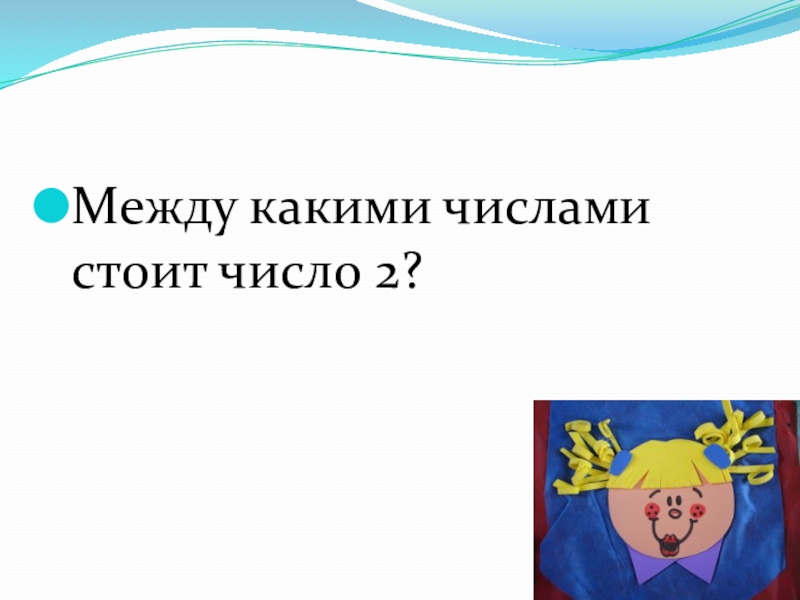 Между какими числами стоит число 2?